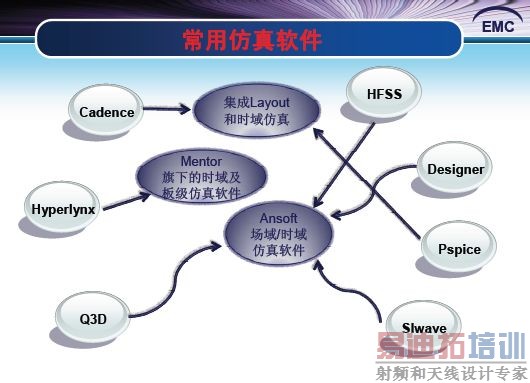 EMC

常用仿真软件

Cadence

集成Layout
和时域仿真

HFSS

Mentor
旗下的时域及
板级仿真软件

Designer

Hyperlynx

Ansoft
场域/时域
仿真软件

Pspice

Q3D

SIwave

易迪拓培训
射频和天线设计专家